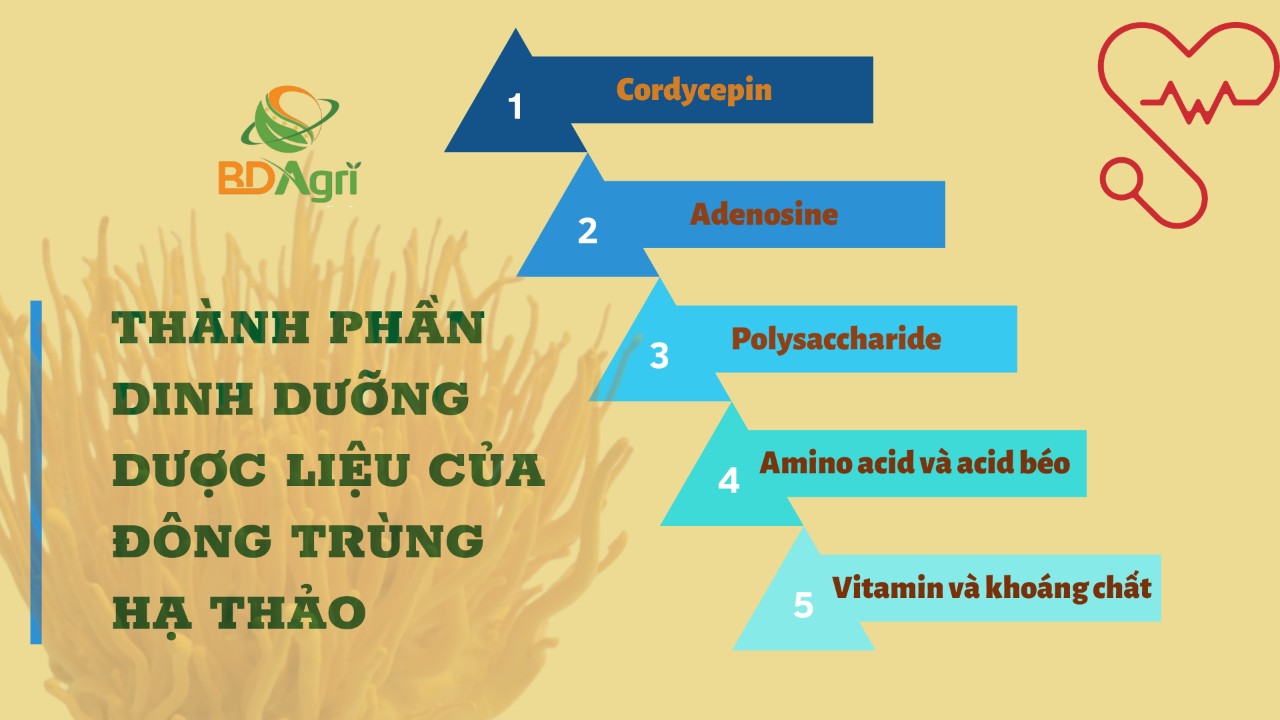 BDAgri

THÀNH PHẦN DINH DƯỠNG DƯỢC LIỆU CỦA ĐÔNG TRÙNG HẠ THẢO

1 Cordycepin

2 Adenosine

3 Polysaccharide

4 Amino acid và acid béo

5 Vitamin và khoáng chất